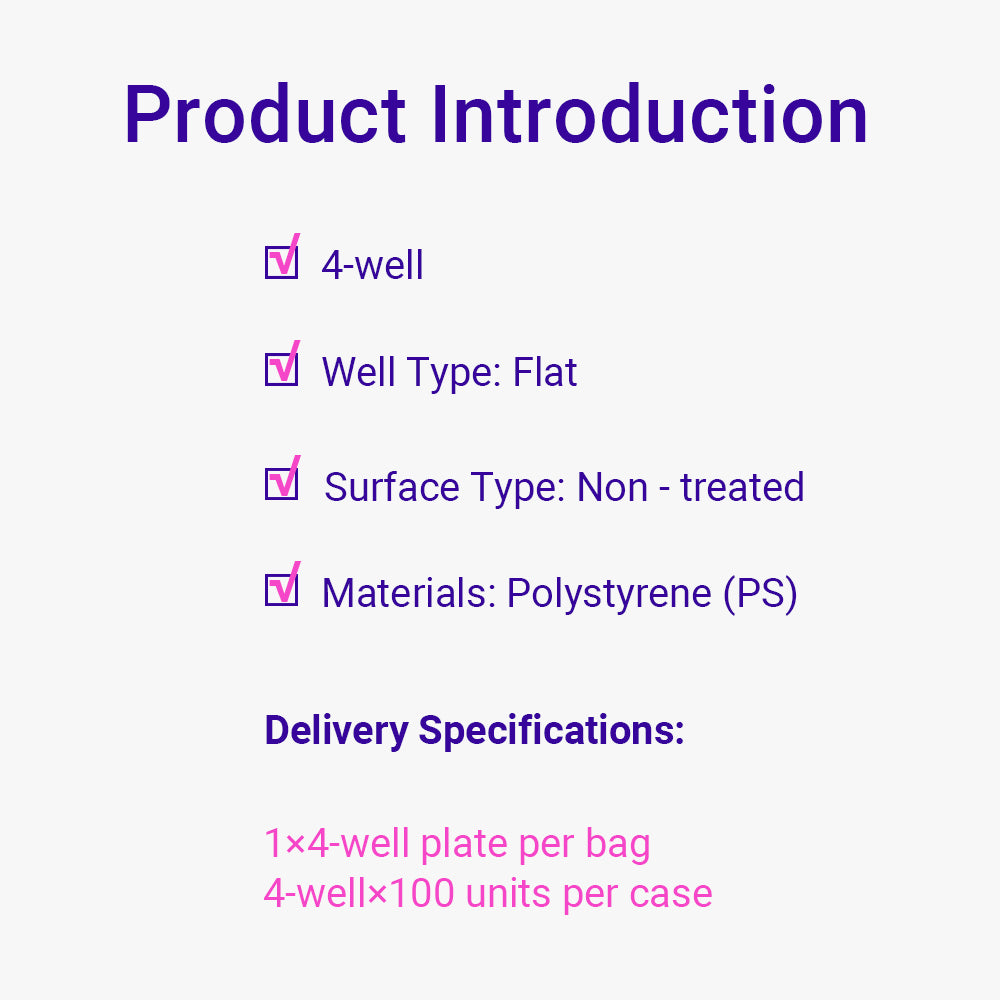 Product Introduction

☑ 4-well

☑ Well Type: Flat

☑ Surface Type: Non - treated

☑ Materials: Polystyrene (PS)

Delivery Specifications:

1×4-well plate per bag
4-well×100 units per case